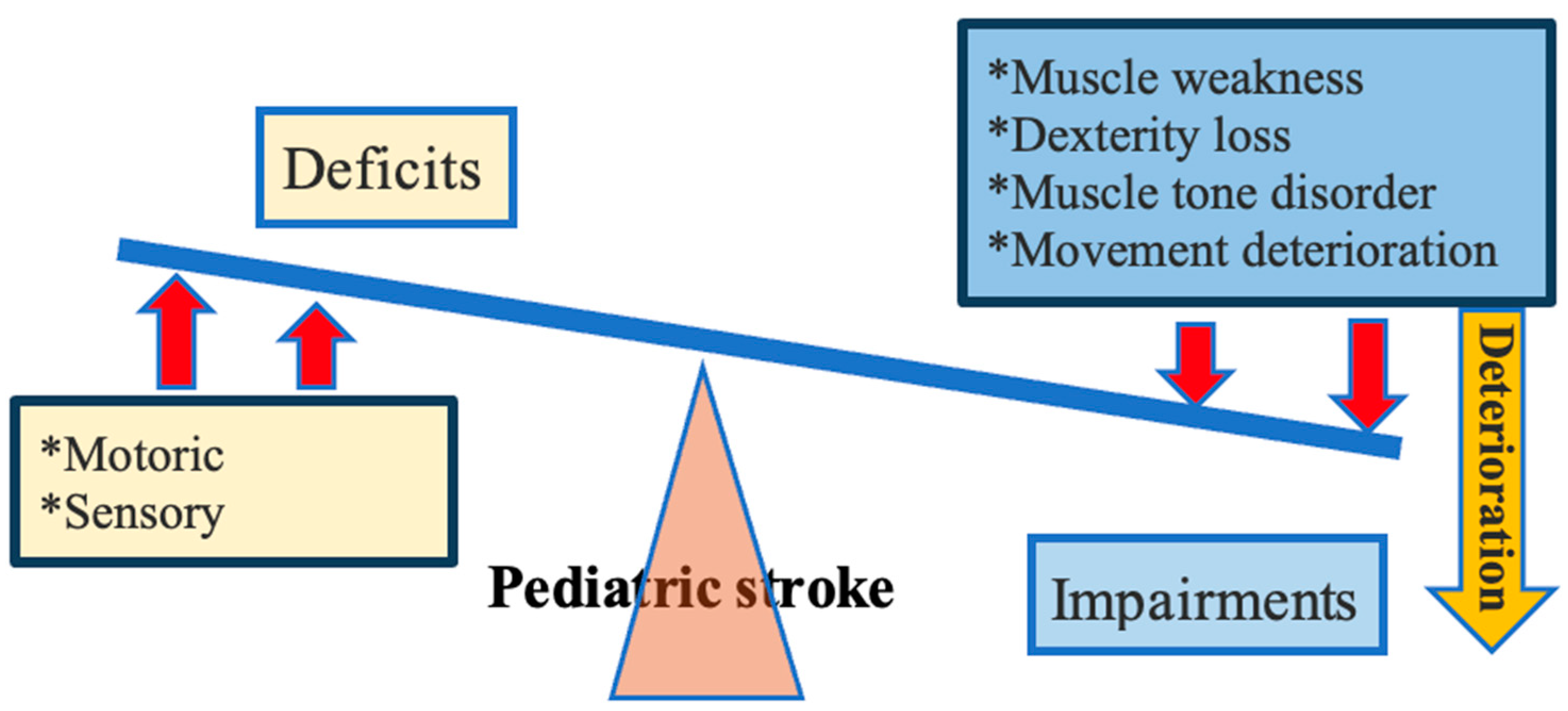 Deficits

*Motoric
*Sensory

Pediatric stroke

*Muscle weakness
*Dexterity loss
*Muscle tone disorder
*Movement deterioration

Deterioration

Impairments